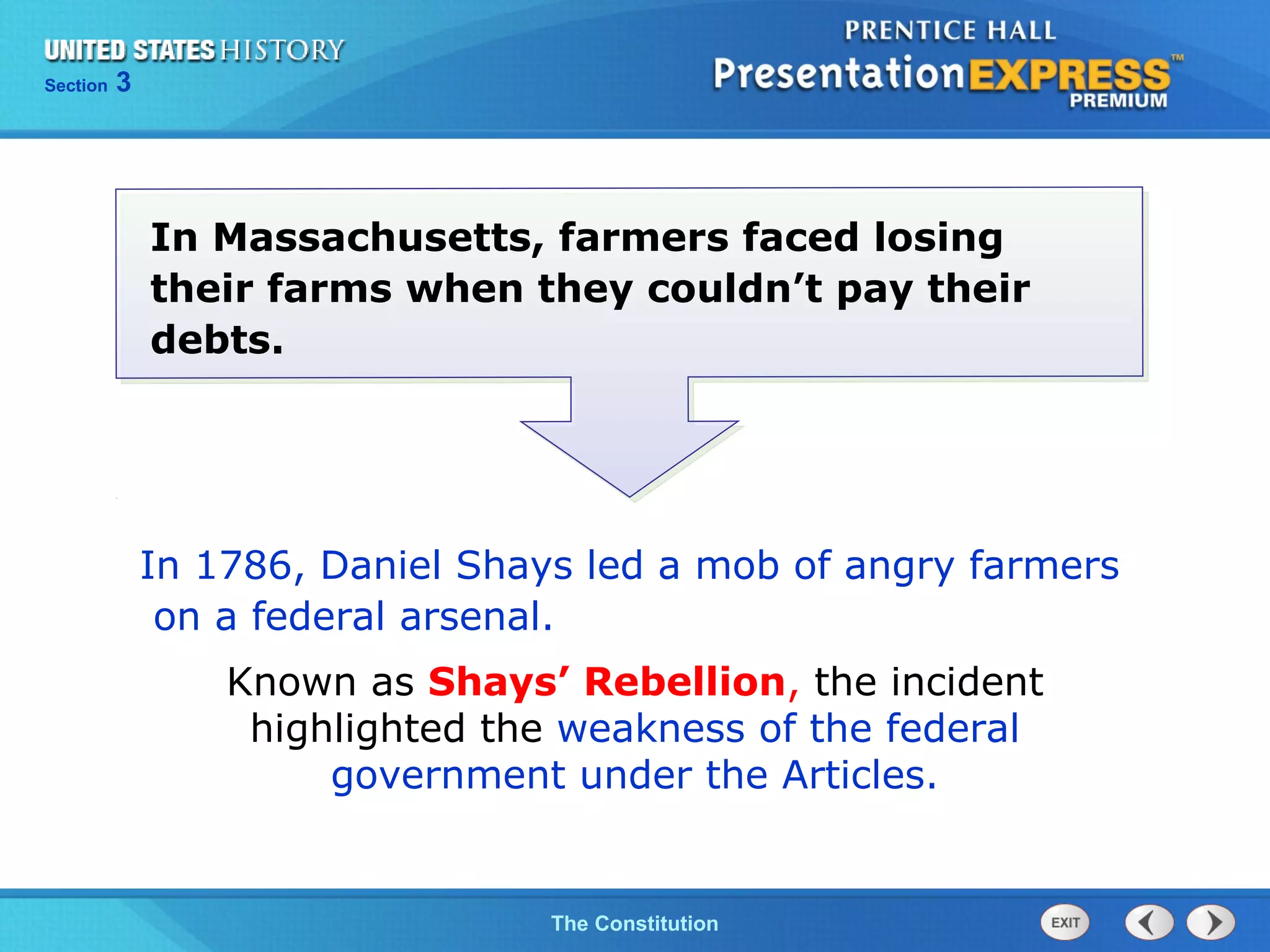 UNITED STATES HISTORY
Section 3

PRENTICE HALL
PresentationEXPRESS™
PREMIUM

In Massachusetts, farmers faced losing their farms when they couldn’t pay their debts.

In 1786, Daniel Shays led a mob of angry farmers on a federal arsenal.

Known as Shays’ Rebellion, the incident highlighted the weakness of the federal government under the Articles.

The Constitution

EXIT